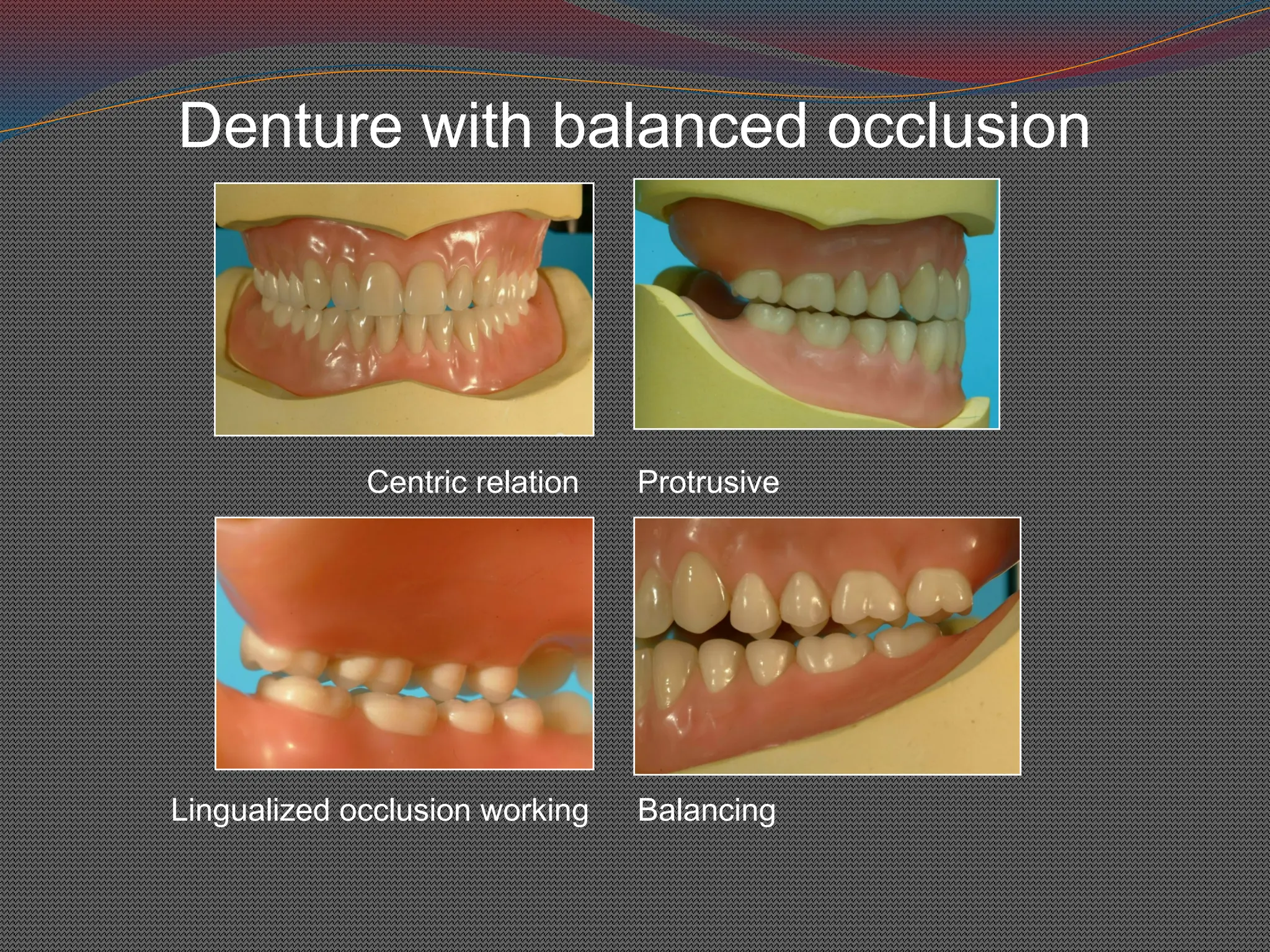 Denture with balanced occlusion

Centric relation

Protrusive

Lingualized occlusion working

Balancing